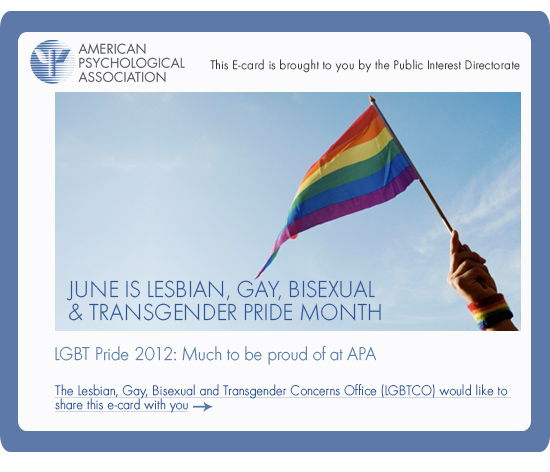 AMERICAN
PSYCHOLOGICAL
ASSOCIATION

This E-card is brought to you by the Public Interest Directorate

JUNE IS LESBIAN, GAY, BISEXUAL
& TRANSGENDER PRIDE MONTH

LGBT Pride 2012: Much to be proud of at APA

The Lesbian, Gay, Bisexual and Transgender Concerns Office (LGBTCO) would like to share this e-card with you →